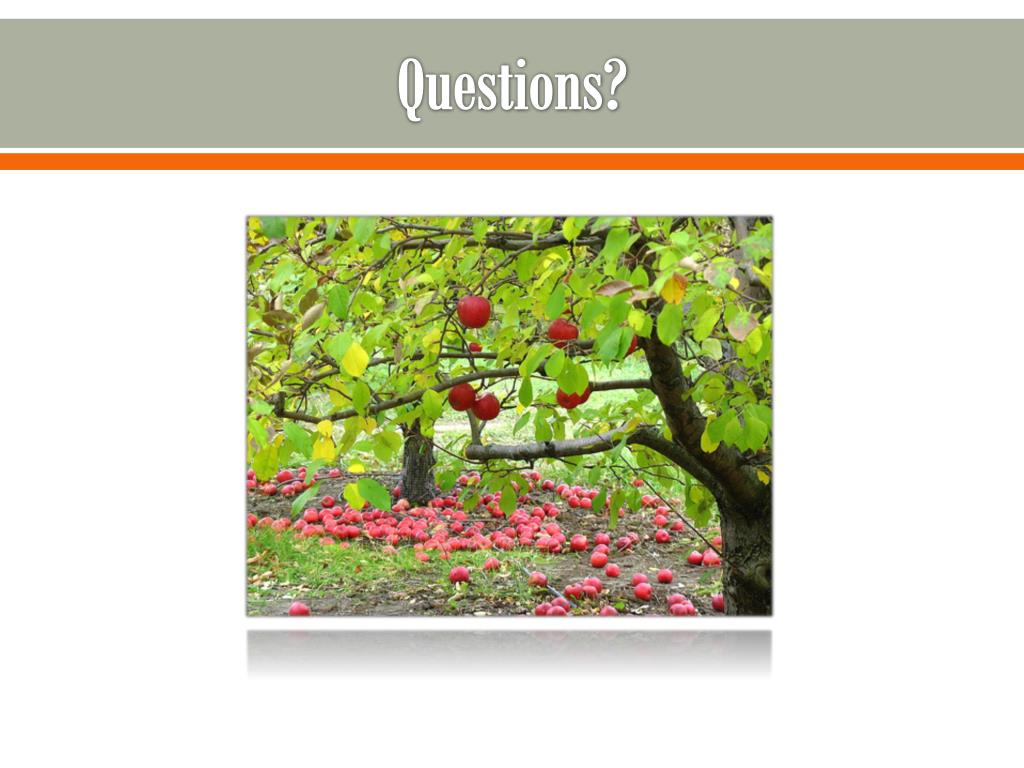 Questions?